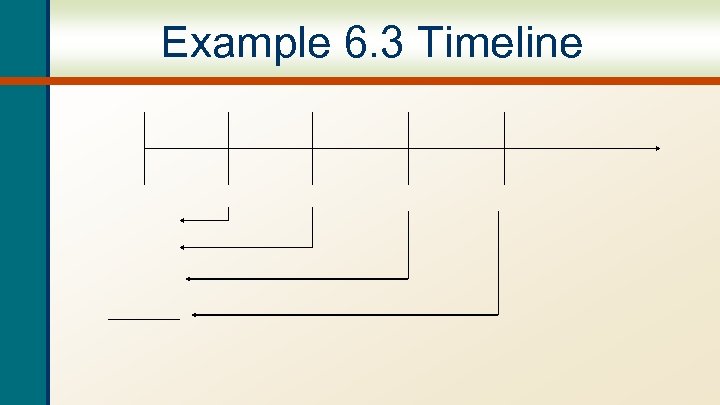 Example 6.3 Timeline